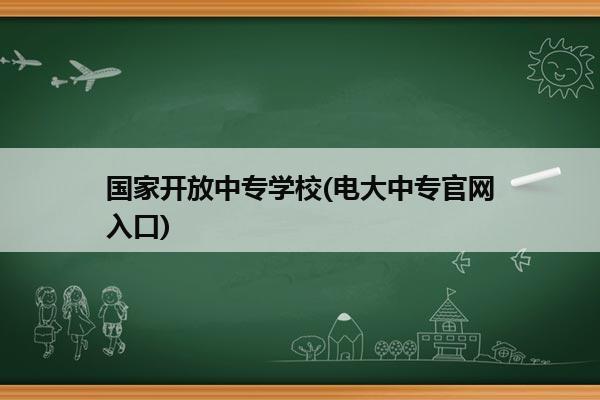 国家开放中专学校(电大中专官网入口)